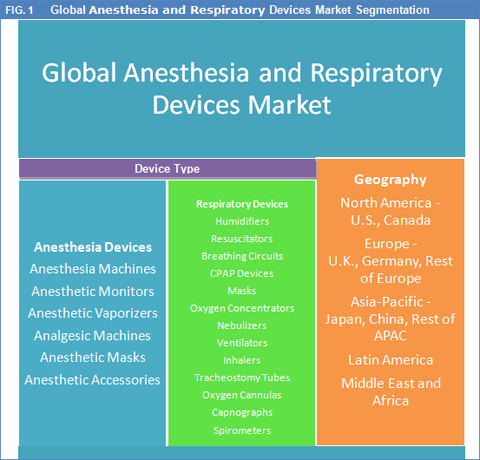 FIG. 1 Global Anesthesia and Respiratory Devices Market Segmentation

Global Anesthesia and Respiratory Devices Market

Device Type

Anesthesia Devices
Anesthesia Machines
Anesthetic Monitors
Anesthetic Vaporizers
Analgesic Machines
Anesthetic Masks
Anesthetic Accessories

Respiratory Devices
Humidifiers
Resuscitators
Breathing Circuits
CPAP Devices
Masks
Oxygen Concentrators
Nebulizers
Ventilators
Inhalers
Tracheostomy Tubes
Oxygen Cannulas
Capnographs
Spirometers

Geography
North America - U.S., Canada
Europe - U.K., Germany, Rest of Europe
Asia-Pacific - Japan, China, Rest of APAC
Latin America
Middle East and Africa